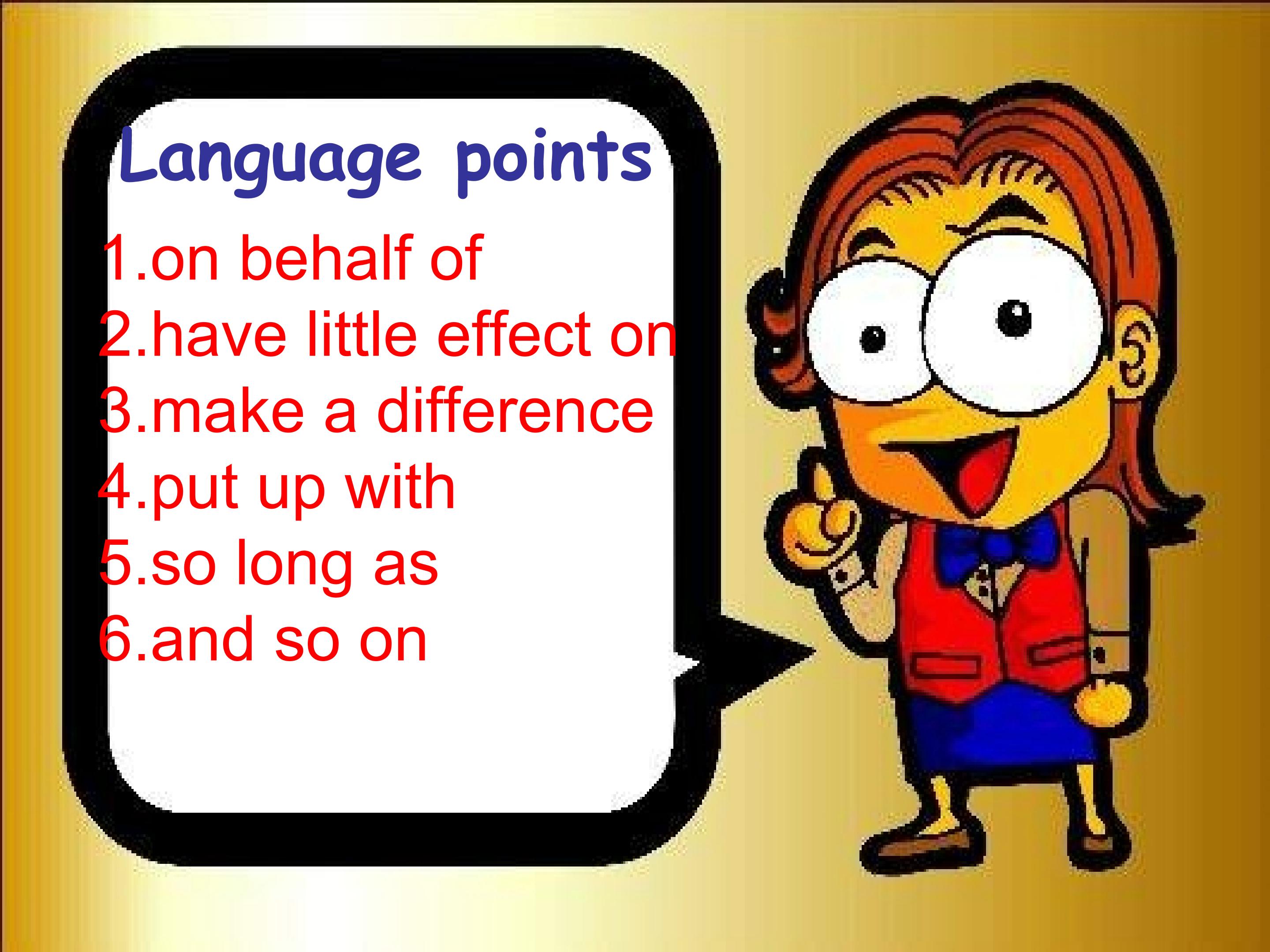 Language points

1.on behalf of
2.have little effect on
3.make a difference
4.put up with
5.so long as
6.and so on